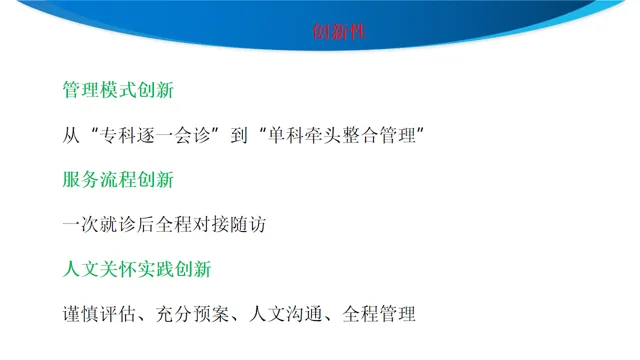 创新性

管理模式创新

从“专科逐一会诊”到“单科牵头整合管理”

服务流程创新

一次就诊后全程对接随访

人文关怀实践创新

谨慎评估、充分预案、人文沟通、全程管理